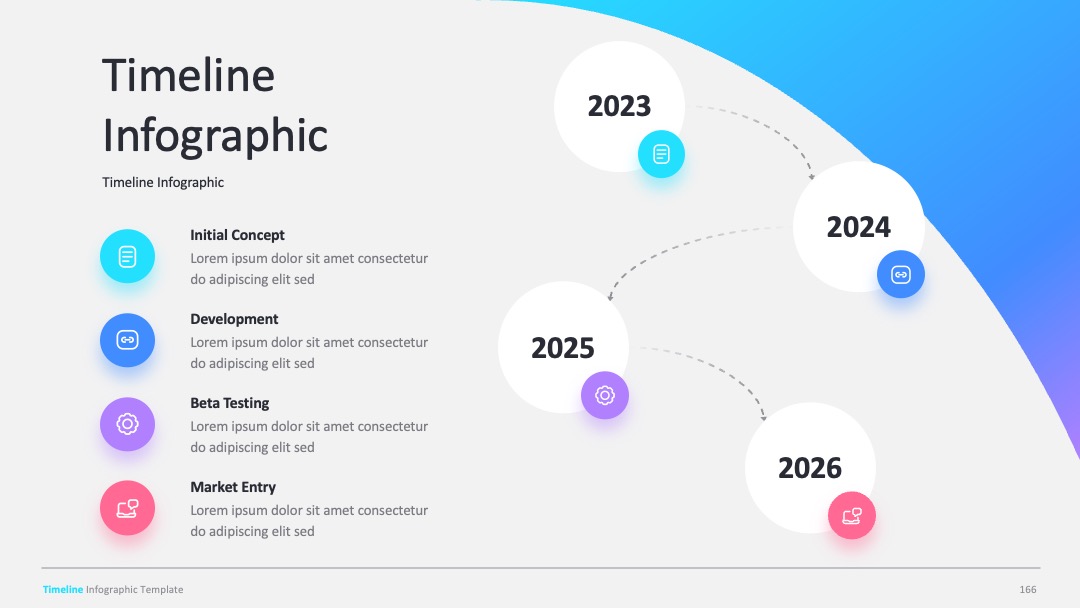 Timeline Infographic

Timeline Infographic

Initial Concept
Lorem ipsum dolor sit amet consectetur do adipiscing elit sed

Development
Lorem ipsum dolor sit amet consectetur do adipiscing elit sed

Beta Testing
Lorem ipsum dolor sit amet consectetur do adipiscing elit sed

Market Entry
Lorem ipsum dolor sit amet consectetur do adipiscing elit sed

2023

2024

2025

2026

Timeline Infographic Template

166